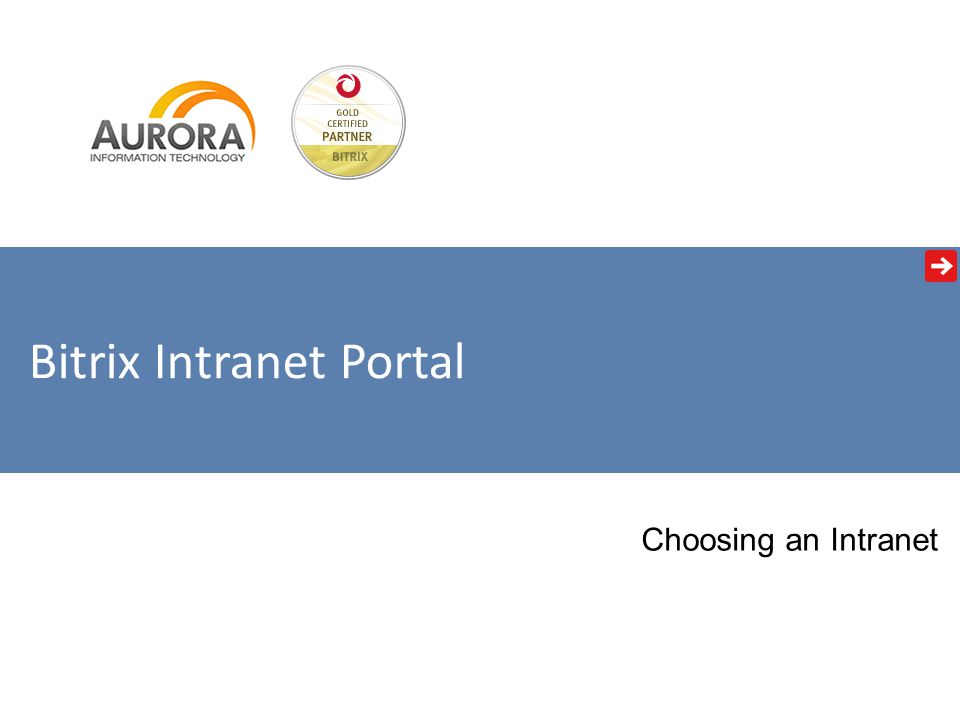 AURORA
INFORMATION TECHNOLOGY

GOLD
CERTIFIED
PARTNER
BITRIX

Bitrix Intranet Portal

Choosing an Intranet